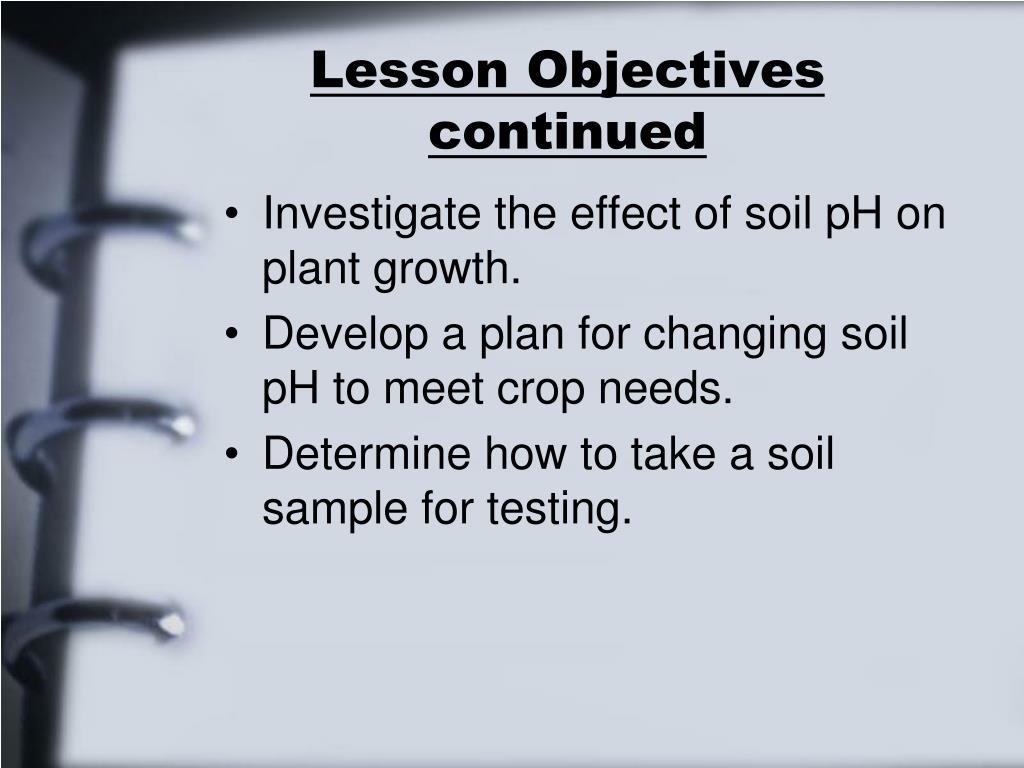 Lesson Objectives continued

• Investigate the effect of soil pH on plant growth.
• Develop a plan for changing soil pH to meet crop needs.
• Determine how to take a soil sample for testing.